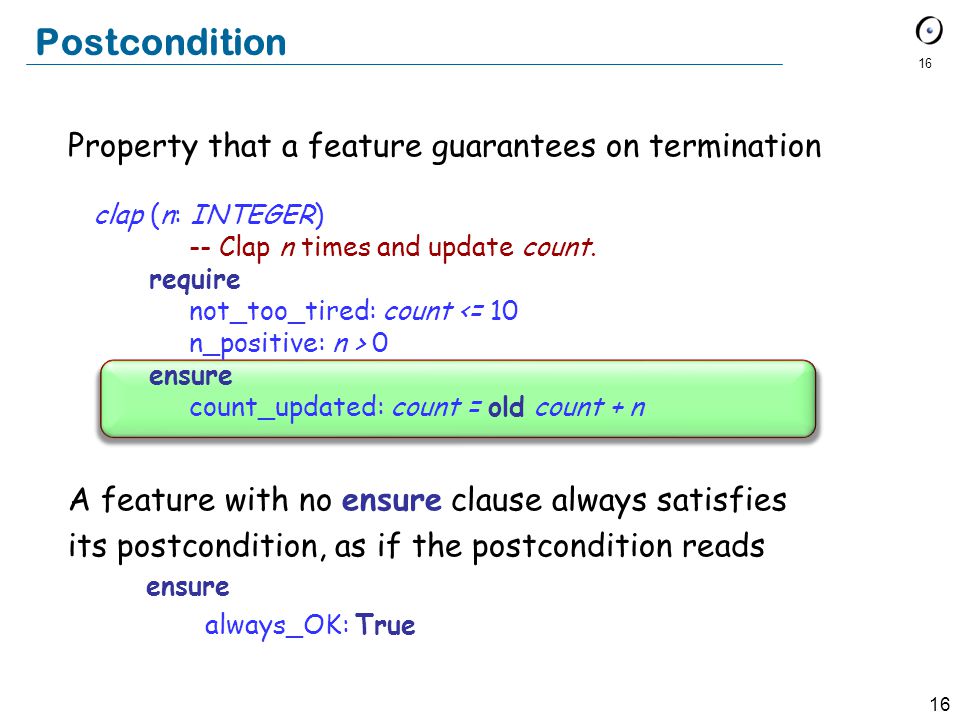 Postcondition

16

Property that a feature guarantees on termination

clap (n: INTEGER)
-- Clap n times and update count.
require
not_too_tired: count <= 10
n_positive: n > 0
ensure
count_updated: count = old count + n

A feature with no ensure clause always satisfies its postcondition, as if the postcondition reads
ensure
always_OK: True

16